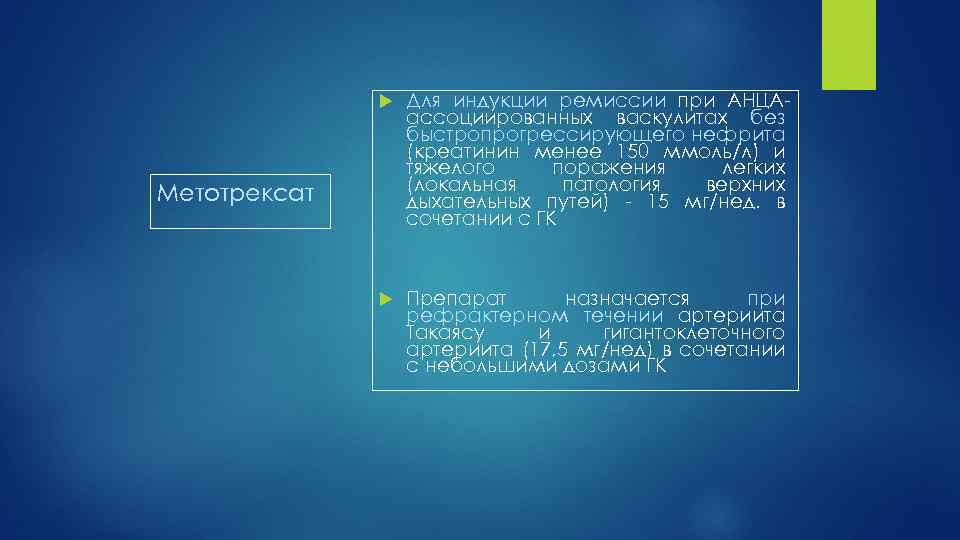 Метотрексат

Для индукции ремиссии при АНЦА-ассоциированных васкулитах без быстропрогрессирующего нефрита (креатинин менее 150 ммоль/л) и тяжелого поражения легких (локальная патология верхних дыхательных путей) - 15 мг/нед. в сочетании с ГК

Препарат назначается при рефрактерном течении артериита Такаясу и гигантоклеточного артериита (17,5 мг/нед) в сочетании с небольшими дозами ГК